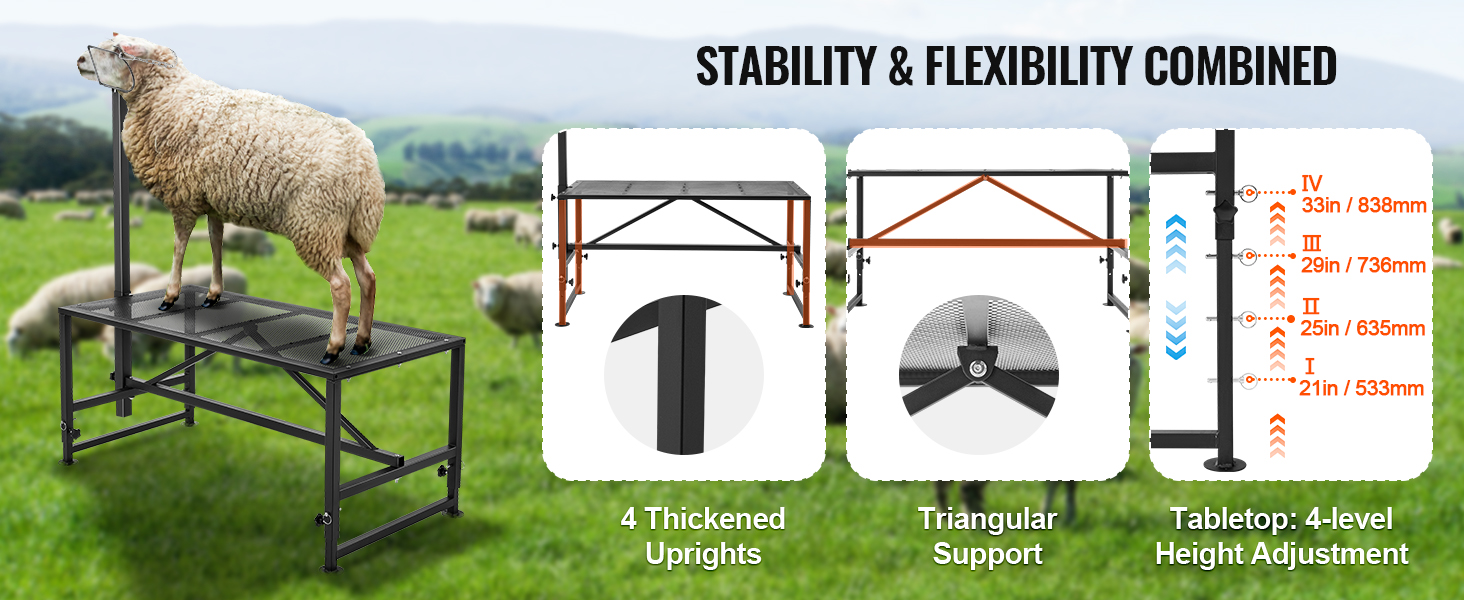 STABILITY & FLEXIBILITY COMBINED

IV
33in / 838mm
III
29in / 736mm
II
25in / 635mm
I
21in / 533mm

4 Thickened Uprights

Triangular Support

Tabletop: 4-level Height Adjustment